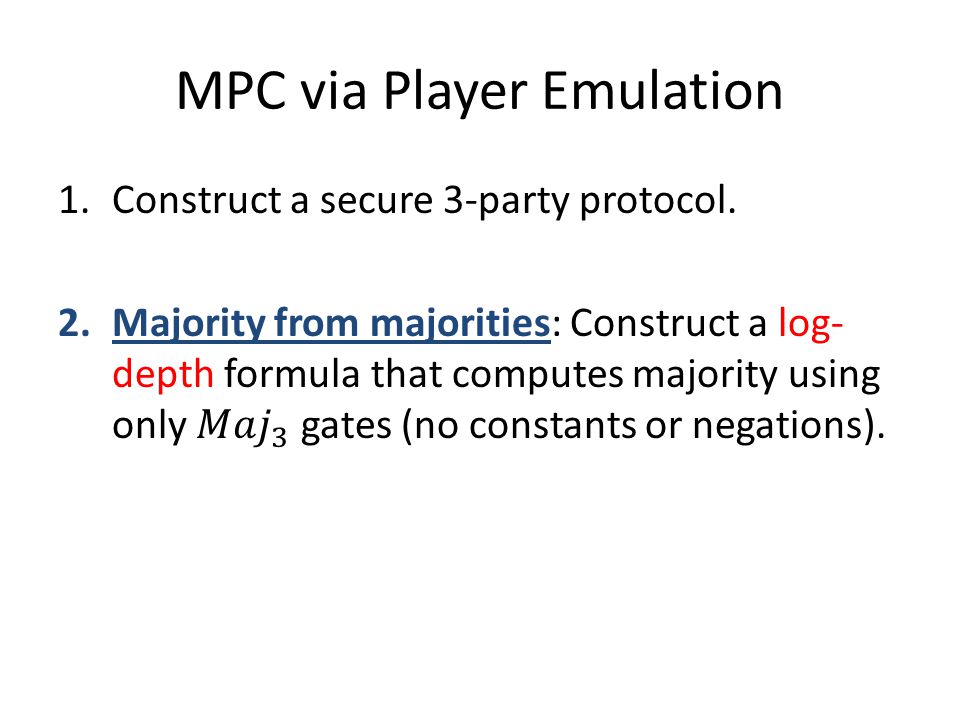 MPC via Player Emulation

1. Construct a secure 3-party protocol.

2. Majority from majorities: Construct a log-depth formula that computes majority using only $Maj_3$ gates (no constants or negations).